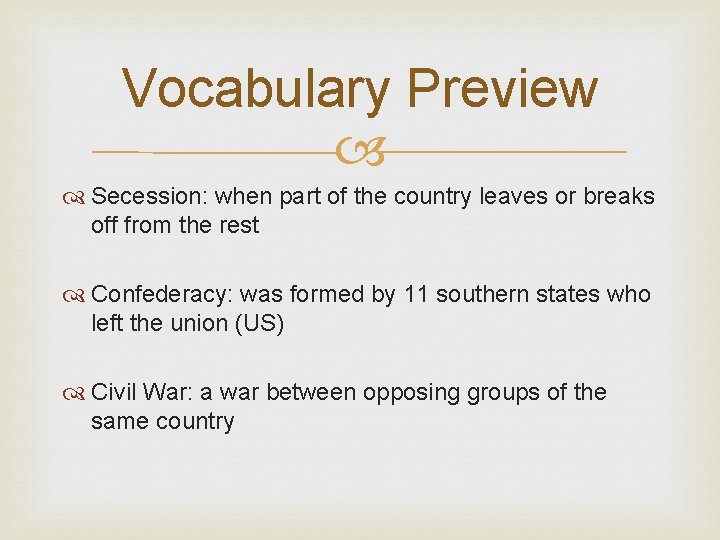 Vocabulary Preview

Secession: when part of the country leaves or breaks off from the rest

Confederacy: was formed by 11 southern states who left the union (US)

Civil War: a war between opposing groups of the same country